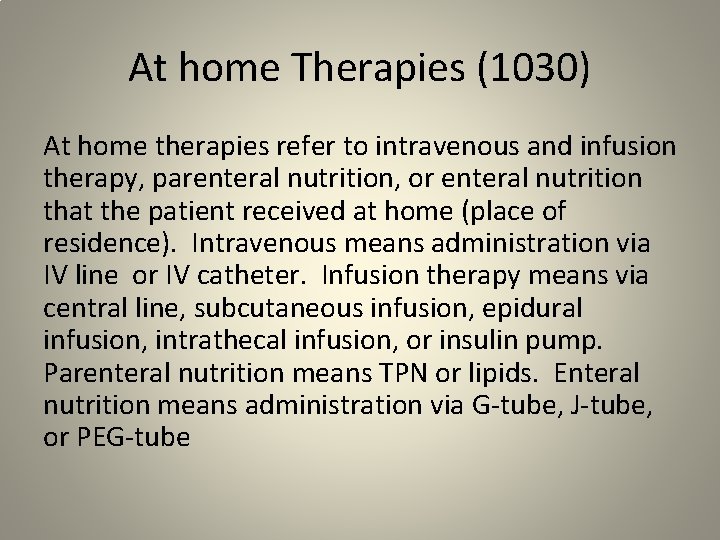 At home Therapies (1030)

At home therapies refer to intravenous and infusion therapy, parenteral nutrition, or enteral nutrition that the patient received at home (place of residence). Intravenous means administration via IV line or IV catheter. Infusion therapy means via central line, subcutaneous infusion, epidural infusion, intrathecal infusion, or insulin pump. Parenteral nutrition means TPN or lipids. Enteral nutrition means administration via G-tube, J-tube, or PEG-tube